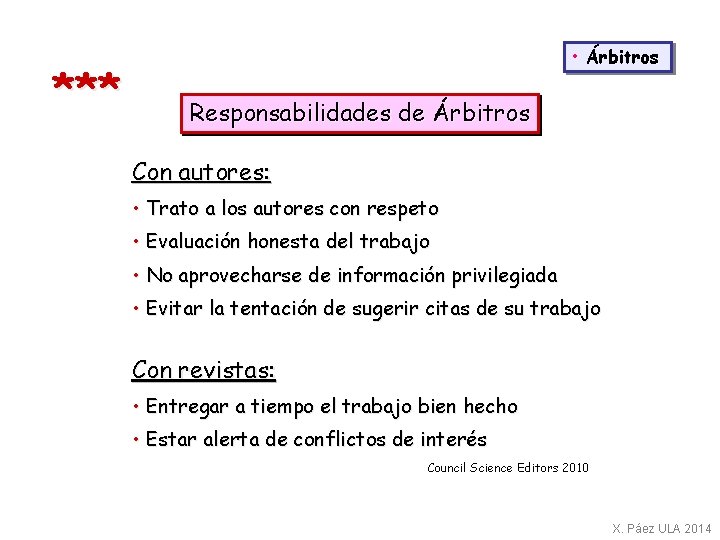 • Árbitros

***

Responsabilidades de Árbitros

Con autores:

• Trato a los autores con respeto
• Evaluación honesta del trabajo
• No aprovecharse de información privilegiada
• Evitar la tentación de sugerir citas de su trabajo

Con revistas:

• Entregar a tiempo el trabajo bien hecho
• Estar alerta de conflictos de interés

Council Science Editors 2010

X. Páez ULA 2014